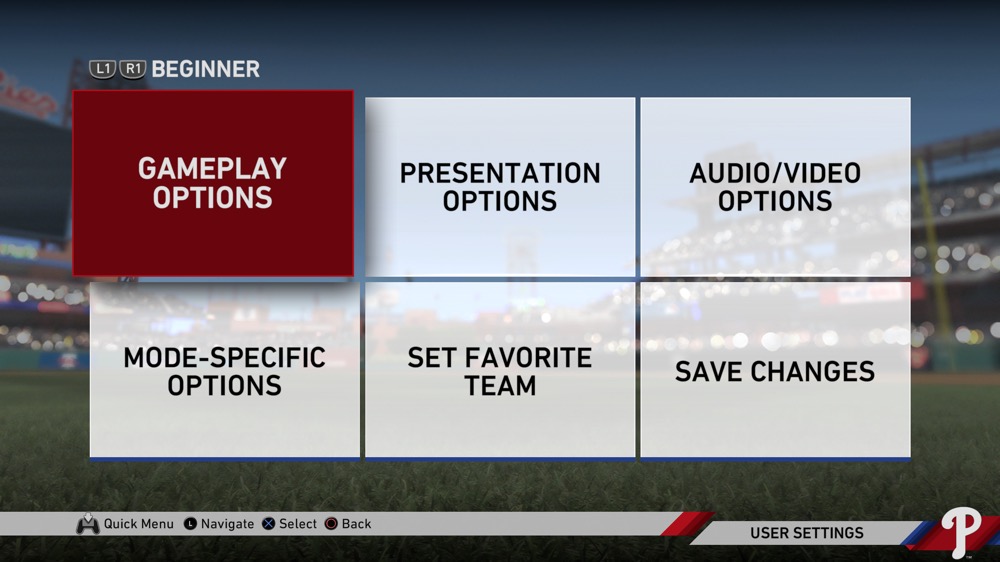 L1 R1 BEGINNER

GAMEPLAY OPTIONS

PRESENTATION OPTIONS

AUDIO/VIDEO OPTIONS

MODE-SPECIFIC OPTIONS

SET FAVORITE TEAM

SAVE CHANGES

Quick Menu L Navigate Select Back

USER SETTINGS

P